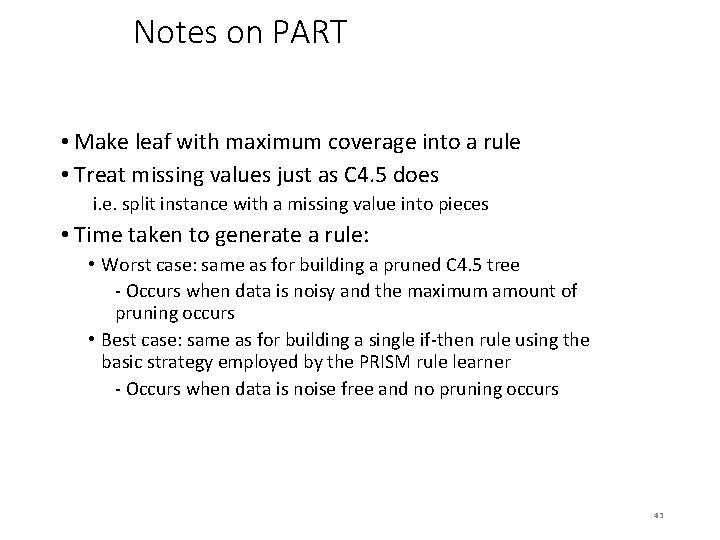 Notes on PART

• Make leaf with maximum coverage into a rule

• Treat missing values just as C4.5 does

i.e. split instance with a missing value into pieces

• Time taken to generate a rule:

• Worst case: same as for building a pruned C4.5 tree

- Occurs when data is noisy and the maximum amount of pruning occurs

• Best case: same as for building a single if-then rule using the basic strategy employed by the PRISM rule learner

- Occurs when data is noise free and no pruning occurs

43